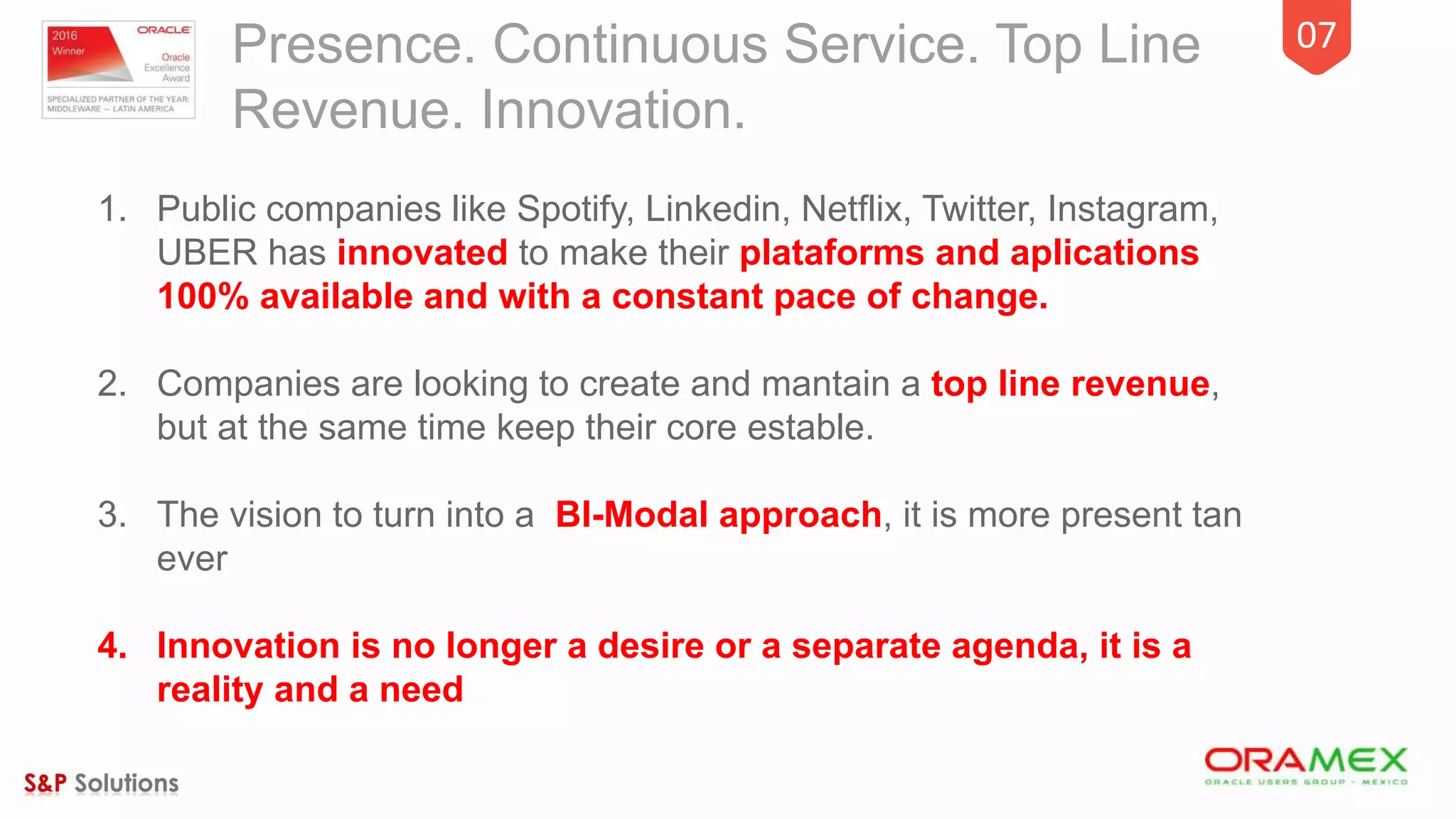 2016 Winner

ORACLE

Oracle Excellence Award

SPECIALIZED PARTNER OF THE YEAR: MIDDLEWARE — LATIN AMERICA

Presence. Continuous Service. Top Line Revenue. Innovation.

07

1. Public companies like Spotify, Linkedin, Netflix, Twitter, Instagram, UBER has innovated to make their plataforms and aplications 100% available and with a constant pace of change.

2. Companies are looking to create and mantain a top line revenue, but at the same time keep their core estable.

3. The vision to turn into a BI-Modal approach, it is more present tan ever

4. Innovation is no longer a desire or a separate agenda, it is a reality and a need

S&P Solutions

ORAMEX

ORACLE USERS GROUP - MEXICO